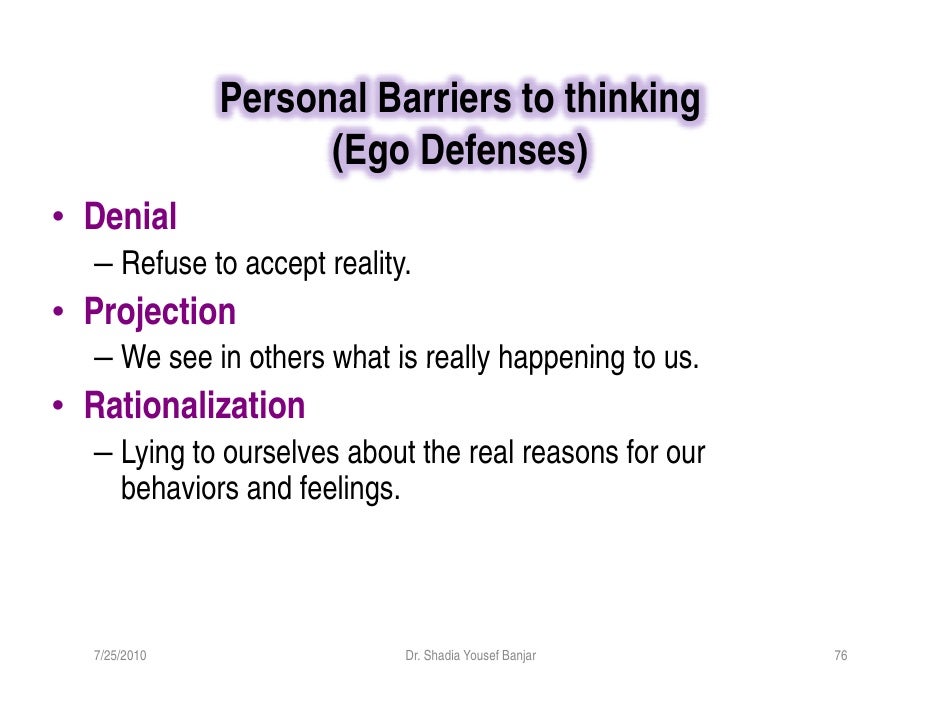 Personal Barriers to thinking
(Ego Defenses)

• Denial
– Refuse to accept reality.
• Projection
– We see in others what is really happening to us.
• Rationalization
– Lying to ourselves about the real reasons for our behaviors and feelings.

7/25/2010
Dr. Shadia Yousef Banjar
76